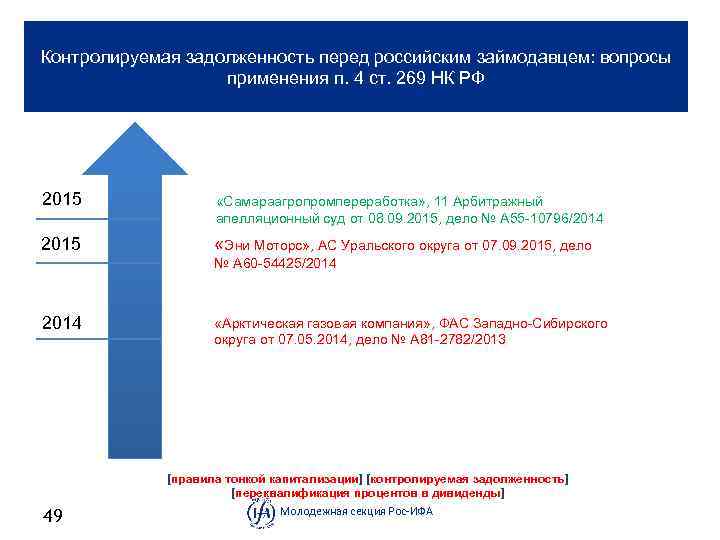 Контролируемая задолженность перед российским займодавцем: вопросы применения п. 4 ст. 269 НК РФ

2015

«Самараагропромпереработка», 11 Арбитражный апелляционный суд от 08.09.2015, дело № А55-10796/2014

2015

«Эни Моторс», АС Уральского округа от 07.09.2015, дело № А60-54425/2014

2014

«Арктическая газовая компания», ФАС Западно-Сибирского округа от 07.05.2014, дело № А81-2782/2013

[правила тонкой капитализации] [контролируемая задолженность]
[переквалификация процентов в дивиденды]

49

IFA Молодежная секция Рос-ИФА